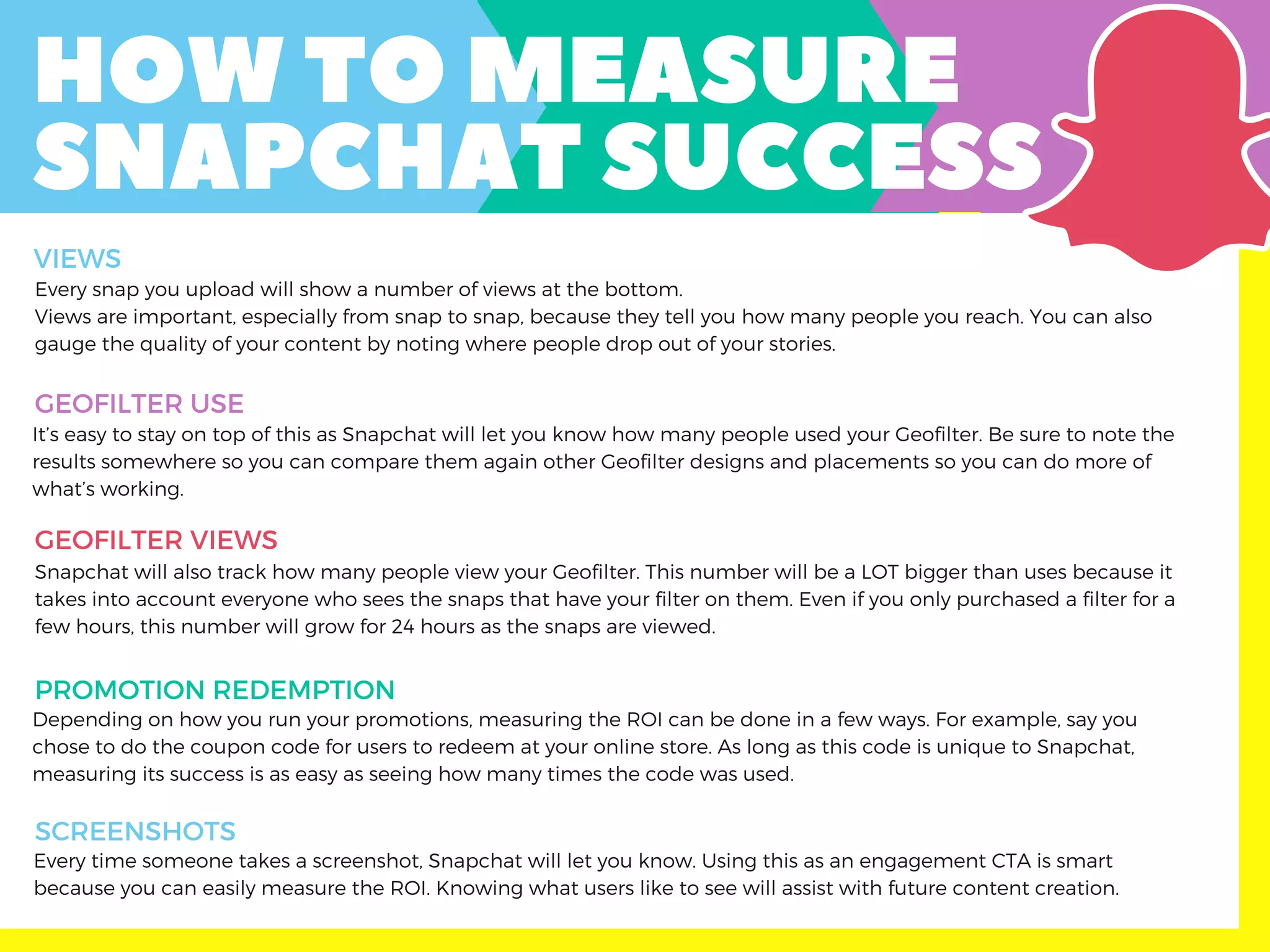 HOW TO MEASURE SNAPCHAT SUCCESS

VIEWS
Every snap you upload will show a number of views at the bottom.
Views are important, especially from snap to snap, because they tell you how many people you reach. You can also gauge the quality of your content by noting where people drop out of your stories.

GEOFILTER USE
It's easy to stay on top of this as Snapchat will let you know how many people used your Geofilter. Be sure to note the results somewhere so you can compare them again other Geofilter designs and placements so you can do more of what's working.

GEOFILTER VIEWS
Snapchat will also track how many people view your Geofilter. This number will be a LOT bigger than uses because it takes into account everyone who sees the snaps that have your filter on them. Even if you only purchased a filter for a few hours, this number will grow for 24 hours as the snaps are viewed.

PROMOTION REDEMPTION
Depending on how you run your promotions, measuring the ROI can be done in a few ways. For example, say you chose to do the coupon code for users to redeem at your online store. As long as this code is unique to Snapchat, measuring its success is as easy as seeing how many times the code was used.

SCREENSHOTS
Every time someone takes a screenshot, Snapchat will let you know. Using this as an engagement CTA is smart because you can easily measure the ROI. Knowing what users like to see will assist with future content creation.